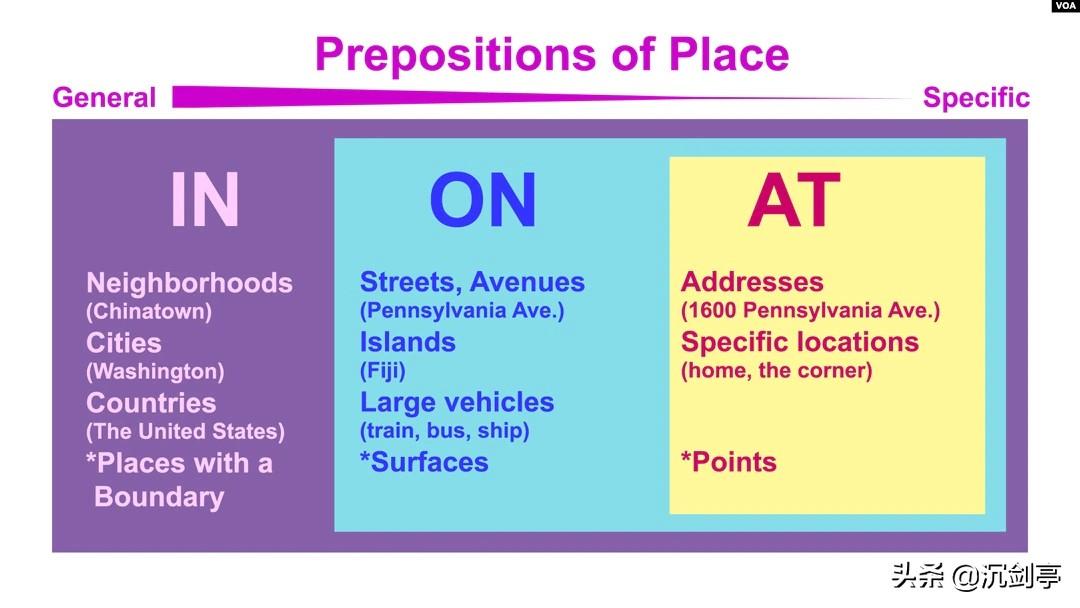 VOA

Prepositions of Place

General

Specific

IN

Neighborhoods
(Chinatown)
Cities
(Washington)
Countries
(The United States)
*Places with a Boundary

ON

Streets, Avenues
(Pennsylvania Ave.)
Islands
(Fiji)
Large vehicles
(train, bus, ship)
*Surfaces

AT

Addresses
(1600 Pennsylvania Ave.)
Specific locations
(home, the corner)

*Points

头条 @沉剑亭